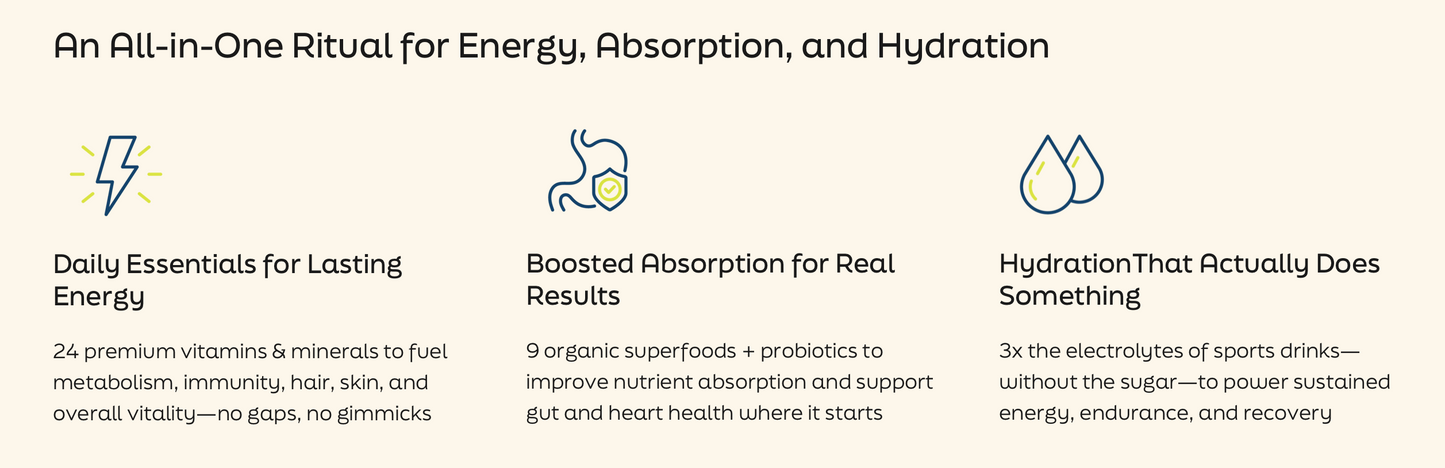 An All-in-One Ritual for Energy, Absorption, and Hydration

Daily Essentials for Lasting Energy

24 premium vitamins & minerals to fuel metabolism, immunity, hair, skin, and overall vitality—no gaps, no gimmicks

Boosted Absorption for Real Results

9 organic superfoods + probiotics to improve nutrient absorption and support gut and heart health where it starts

HydrationThat Actually Does Something

3x the electrolytes of sports drinks—without the sugar—to power sustained energy, endurance, and recovery